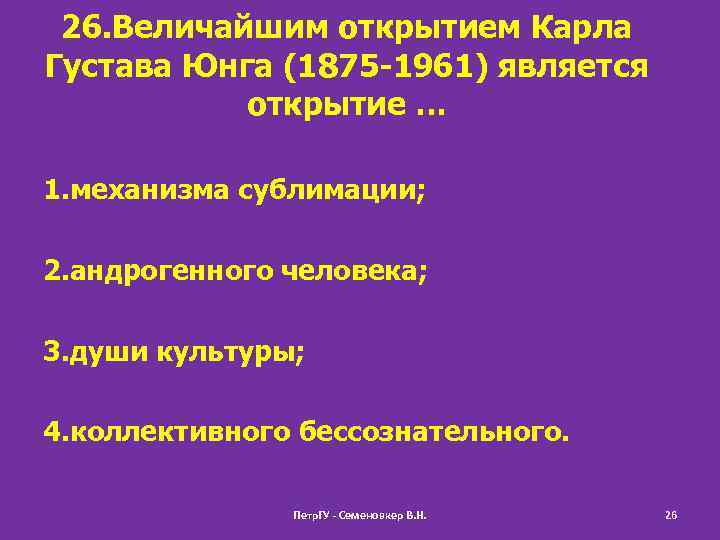 26.Величайшим открытием Карла Густава Юнга (1875-1961) является открытие …

1.механизма сублимации;

2.андрогенного человека;

3.души культуры;

4.коллективного бессознательного.

ПетрГУ - Семеновкер В.Н.

26